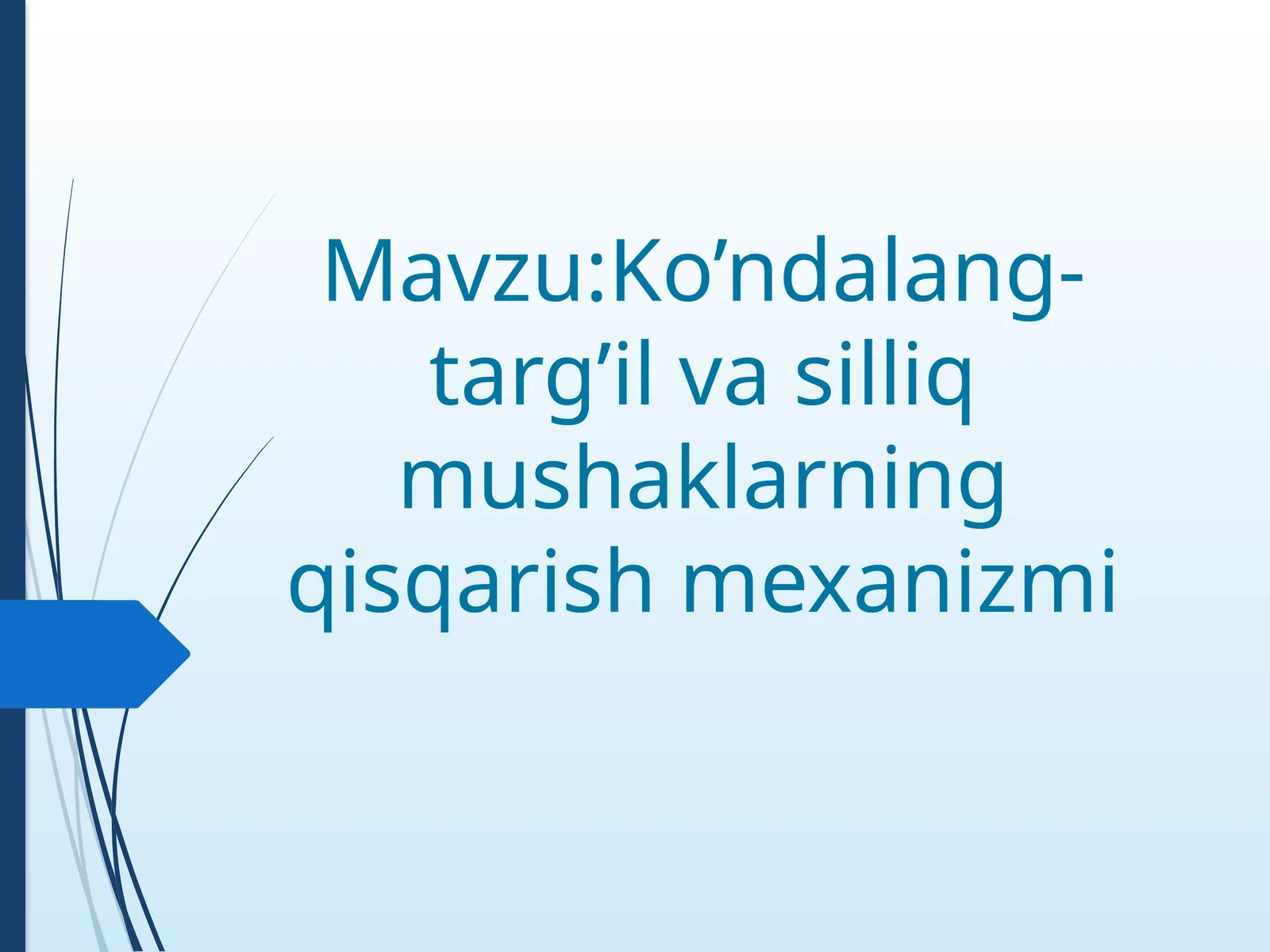 Mavzu:Ko’ndalang-targ’il va silliq mushaklarning qisqarish mexanizmi